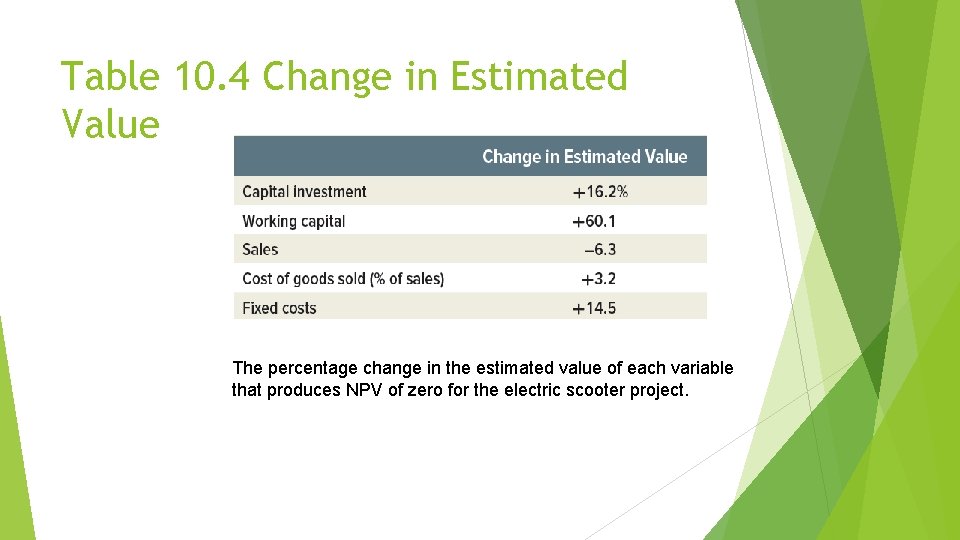 Table 10.4 Change in Estimated Value

| | Change in Estimated Value |
|---|---|
| Capital investment | +16.2% |
| Working capital | +60.1 |
| Sales | −6.3 |
| Cost of goods sold (% of sales) | +3.2 |
| Fixed costs | +14.5 |

The percentage change in the estimated value of each variable that produces NPV of zero for the electric scooter project.